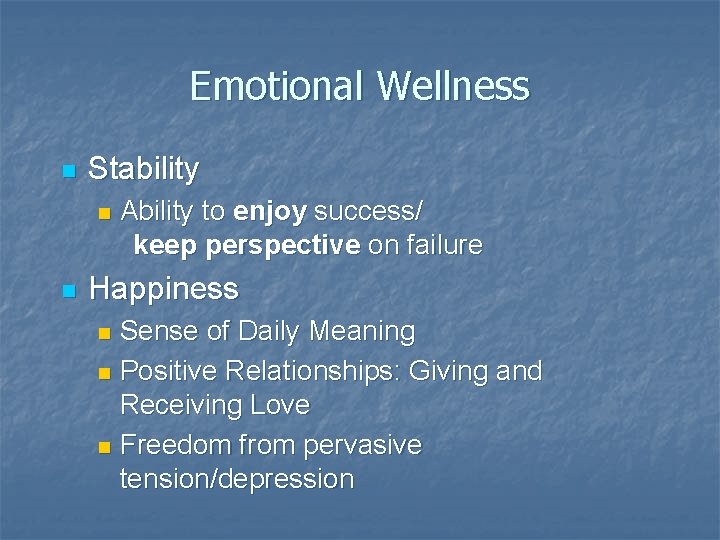 Emotional Wellness

Stability
Ability to enjoy success/ keep perspective on failure

Happiness
Sense of Daily Meaning
Positive Relationships: Giving and Receiving Love
Freedom from pervasive tension/depression